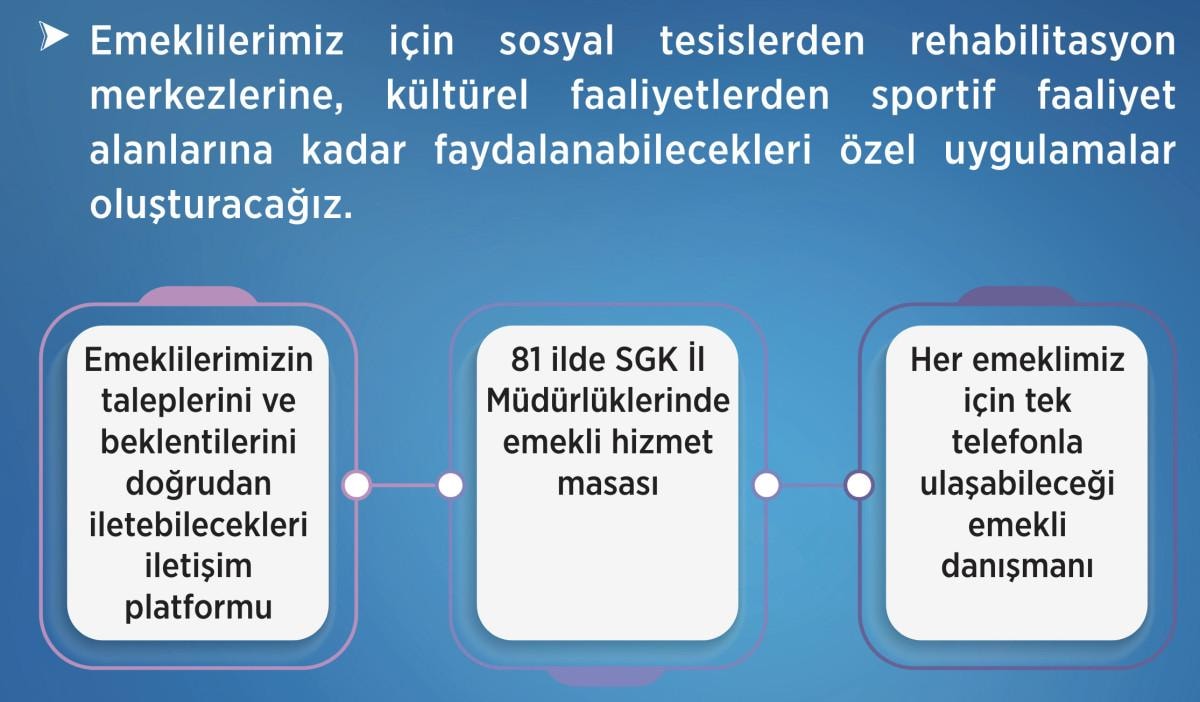 ➤ Emeklilerimiz için sosyal tesislerden rehabilitasyon merkezlerine, kültürel faaliyetlerden sportif faaliyet alanlarına kadar faydalanabilecekleri özel uygulamalar oluşturacağız.

Emeklilerimizin taleplerini ve beklentilerini doğrudan iletebilecekleri iletişim platformu

81 ilde SGK İl Müdürlüklerinde emekli hizmet masası

Her emeklimiz için tek telefonla ulaşabileceği emekli danışmanı